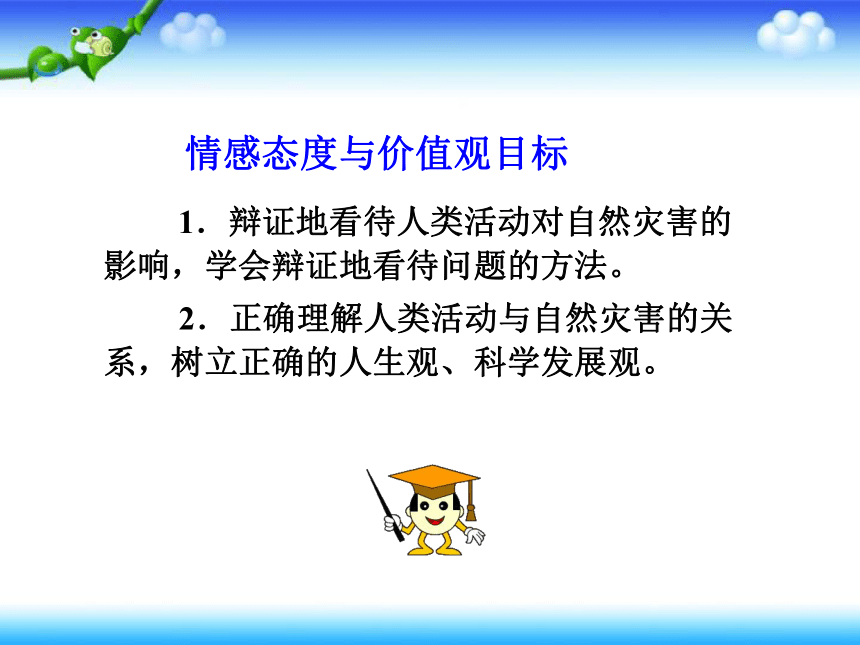 情感态度与价值观目标

1．辩证地看待人类活动对自然灾害的影响，学会辩证地看待问题的方法。

2．正确理解人类活动与自然灾害的关系，树立正确的人生观、科学发展观。